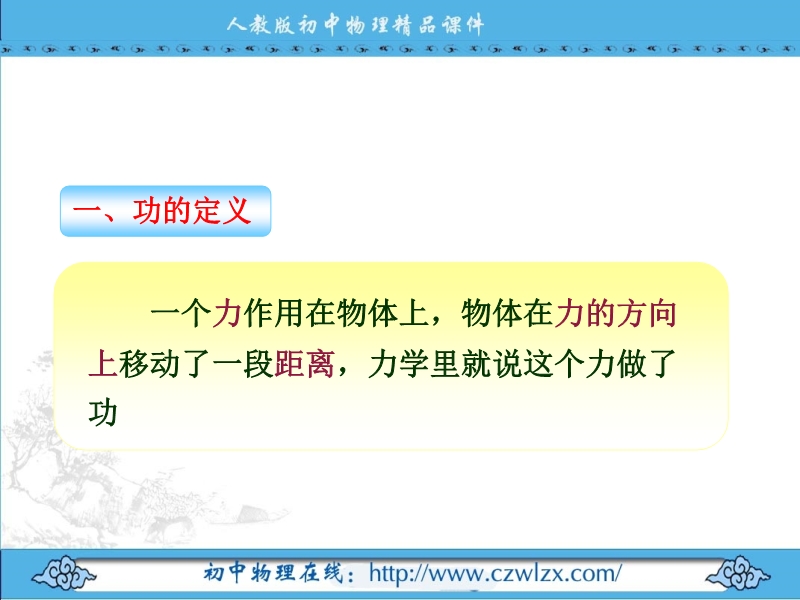 人教版初中物理精品课件

一、功的定义

一个力作用在物体上，物体在力的方向上移动了一段距离，力学里就说这个力做了功

初中物理在线：http://www.czwlzx.com/